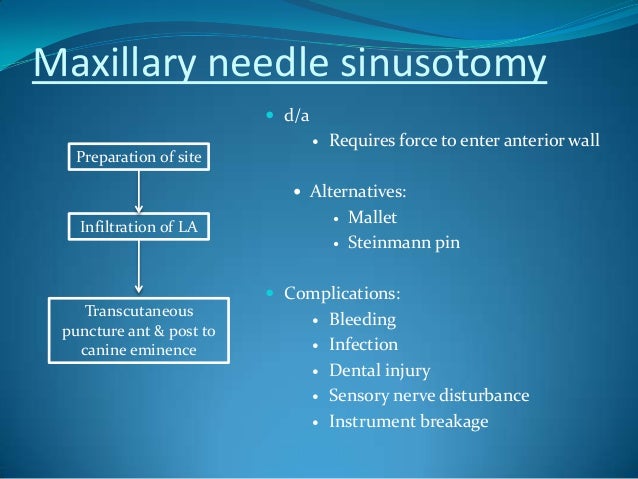 Maxillary needle sinusotomy

Preparation of site

Infiltration of LA

Transcutaneous puncture ant & post to canine eminence

- d/a
  - Requires force to enter anterior wall
- Alternatives:
  - Mallet
  - Steinmann pin
- Complications:
  - Bleeding
  - Infection
  - Dental injury
  - Sensory nerve disturbance
  - Instrument breakage